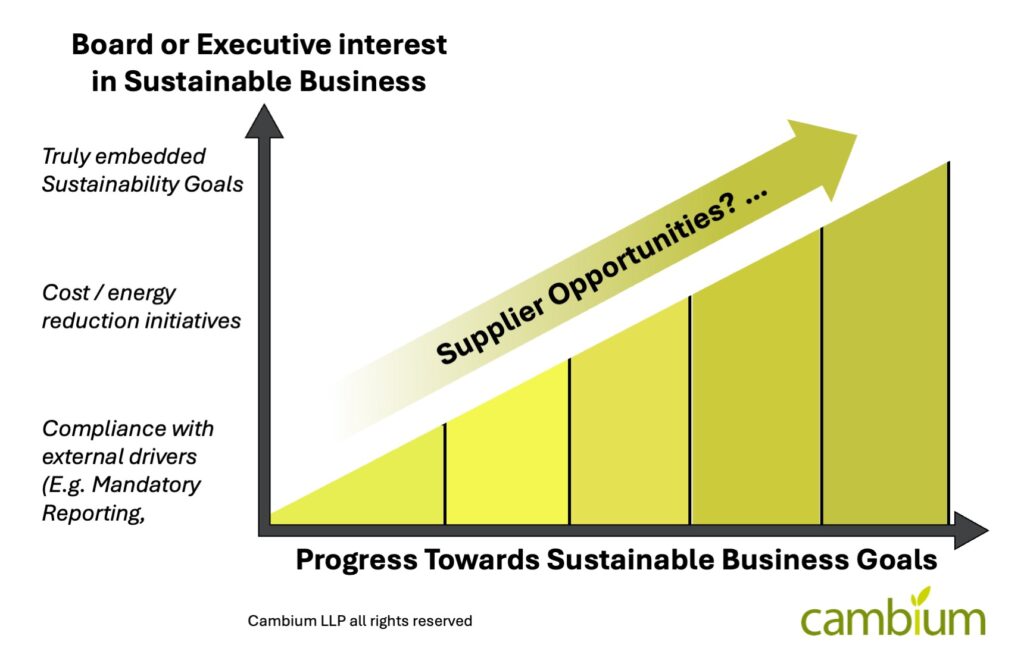 Board or Executive interest in Sustainable Business

Truly embedded Sustainability Goals

Cost / energy reduction initiatives

Compliance with external drivers (E.g. Mandatory Reporting,

Supplier Opportunities? ...

Progress Towards Sustainable Business Goals

Cambium LLP all rights reserved

cambium